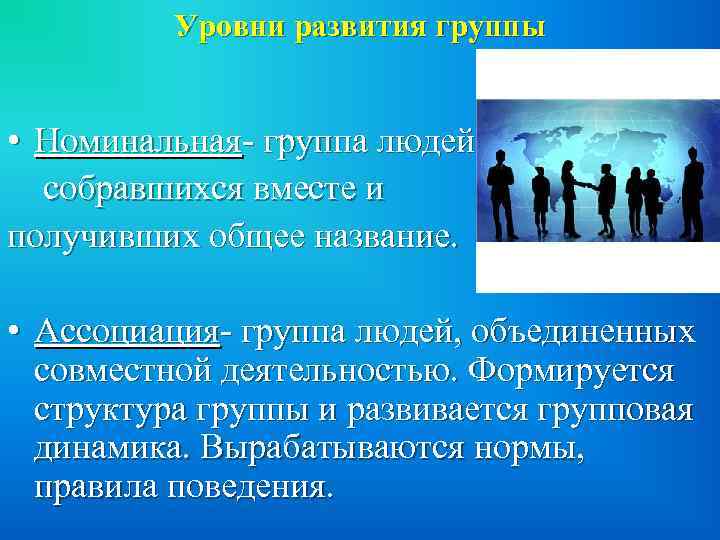 Уровни развития группы

• Номинальная- группа людей собравшихся вместе и получивших общее название.

• Ассоциация- группа людей, объединенных совместной деятельностью. Формируется структура группы и развивается групповая динамика. Вырабатываются нормы, правила поведения.